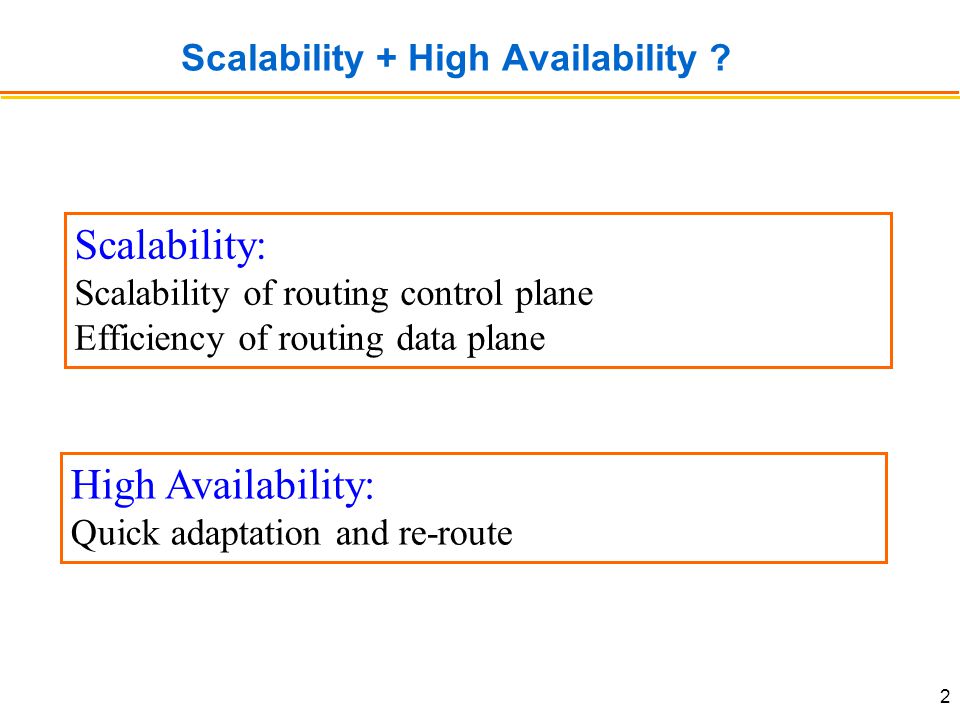 Scalability + High Availability ?

Scalability:
Scalability of routing control plane
Efficiency of routing data plane

High Availability:
Quick adaptation and re-route

2